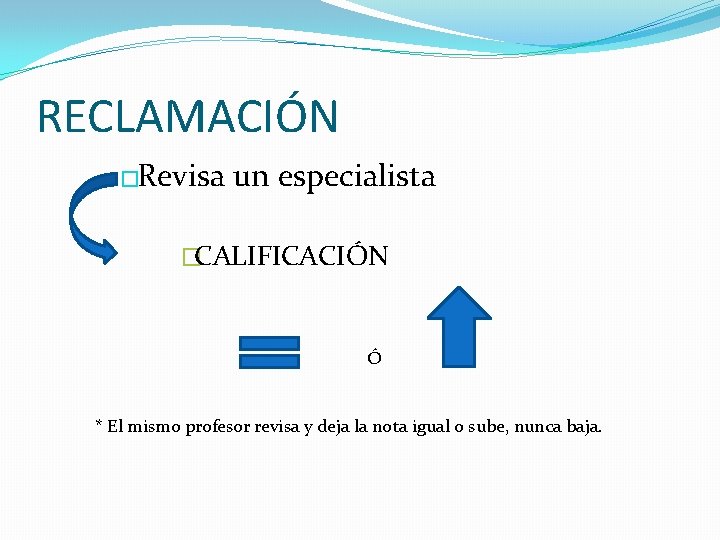 RECLAMACIÓN

Revisa un especialista

CALIFICACIÓN

Ó

* El mismo profesor revisa y deja la nota igual o sube, nunca baja.